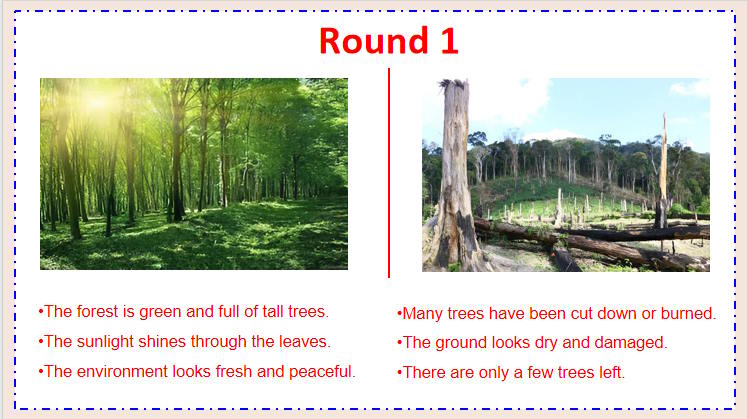 Round 1

•The forest is green and full of tall trees.
•The sunlight shines through the leaves.
•The environment looks fresh and peaceful.

•Many trees have been cut down or burned.
•The ground looks dry and damaged.
•There are only a few trees left.